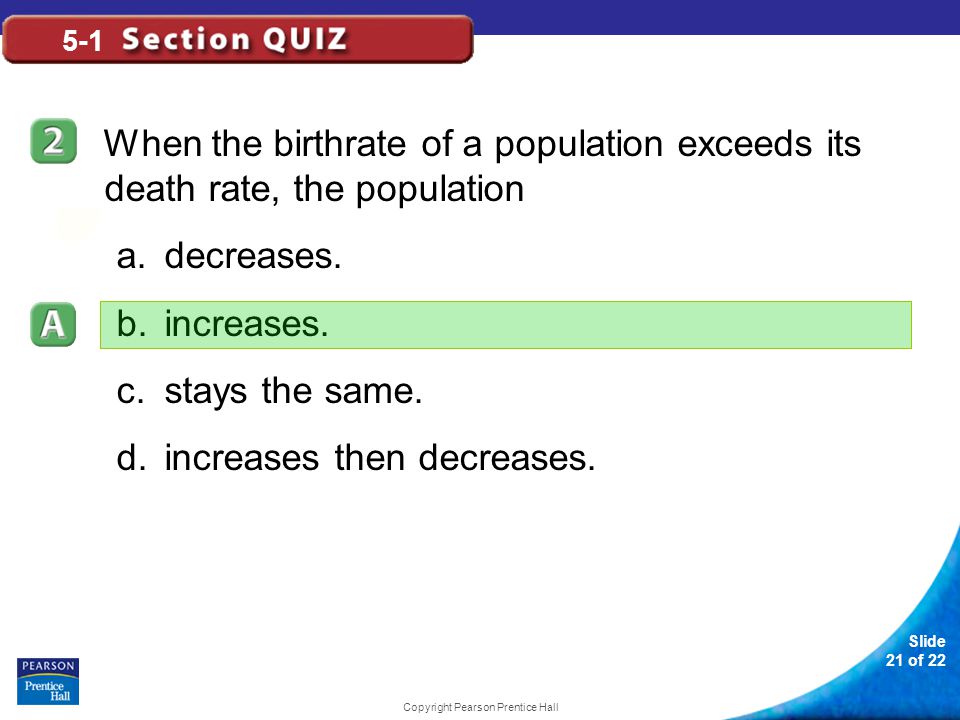 5-1 Section QUIZ

2 When the birthrate of a population exceeds its death rate, the population

a. decreases.

A b. increases.

c. stays the same.

d. increases then decreases.

PEARSON
Prentice Hall

Copyright Pearson Prentice Hall

Slide
21 of 22